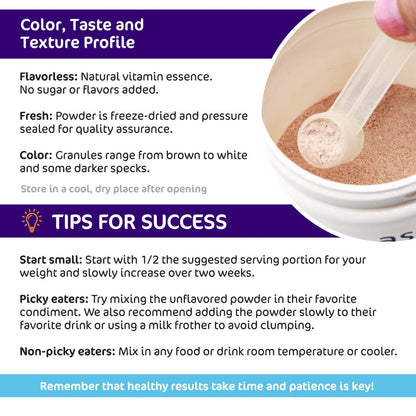 Color, Taste and Texture Profile

Flavorless: Natural vitamin essence. No sugar or flavors added.

Fresh: Powder is freeze-dried and pressure sealed for quality assurance.

Color: Granules range from brown to white and some darker specks.

Store in a cool, dry place after opening

TIPS FOR SUCCESS

Start small: Start with 1/2 the suggested serving portion for your weight and slowly increase over two weeks.

Picky eaters: Try mixing the unflavored powder in their favorite condiment. We also recommend adding the powder slowly to their favorite drink or using a milk frother to avoid clumping.

Non-picky eaters: Mix in any food or drink room temperature or cooler.

Remember that healthy results take time and patience is key!